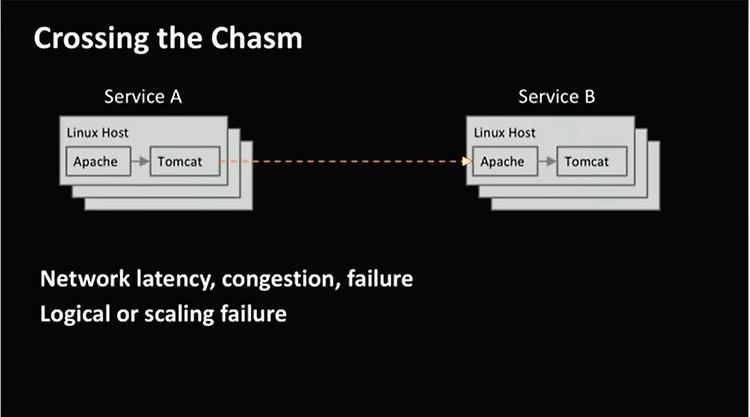 Crossing the Chasm

Service A

Linux Host

Apache

Tomcat

Service B

Linux Host

Apache

Tomcat

Network latency, congestion, failure

Logical or scaling failure